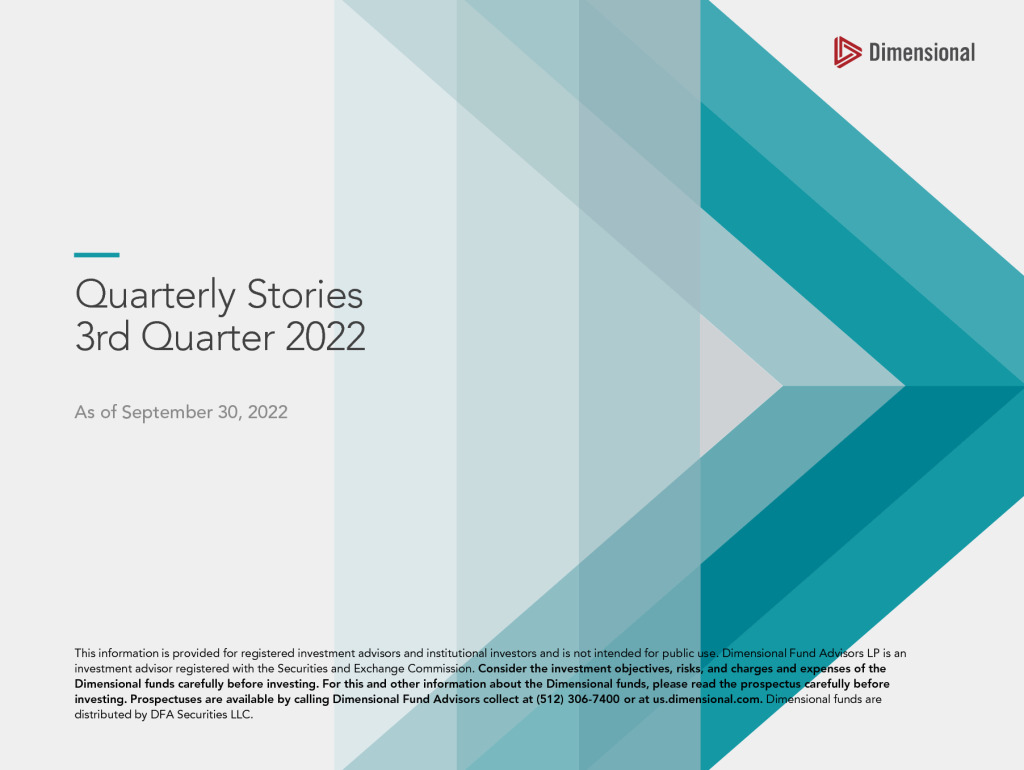 Dimensional

Quarterly Stories
3rd Quarter 2022

As of September 30, 2022

This information is provided for registered investment advisors and institutional investors and is not intended for public use. Dimensional Fund Advisors LP is an investment advisor registered with the Securities and Exchange Commission. Consider the investment objectives, risks, and charges and expenses of the Dimensional funds carefully before investing. For this and other information about the Dimensional funds, please read the prospectus carefully before investing. Prospectuses are available by calling Dimensional Fund Advisors collect at (512) 306-7400 or at us.dimensional.com. Dimensional funds are distributed by DFA Securities LLC.